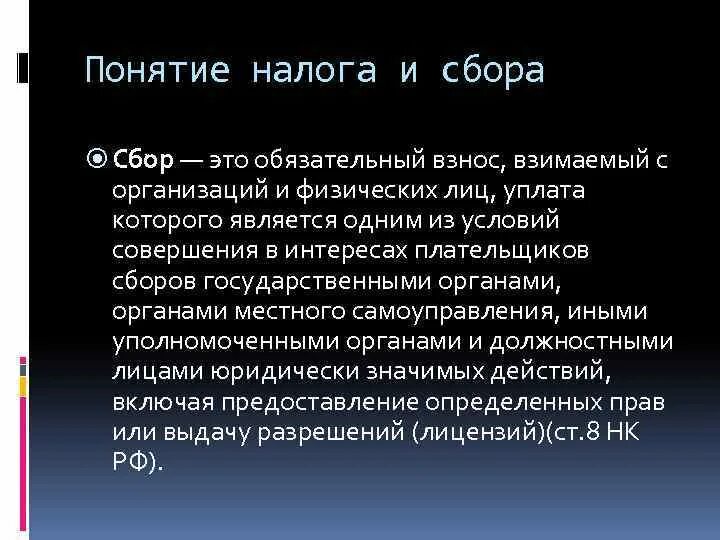 Понятие налога и сбора

Сбор — это обязательный взнос, взимаемый с организаций и физических лиц, уплата которого является одним из условий совершения в интересах плательщиков сборов государственными органами, органами местного самоуправления, иными уполномоченными органами и должностными лицами юридически значимых действий, включая предоставление определенных прав или выдачу разрешений (лицензий)(ст.8 НК РФ).